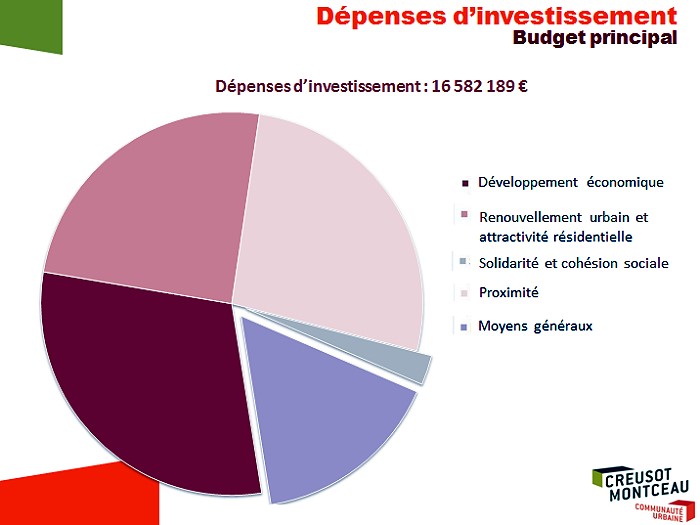 Dépenses d'investissement
Budget principal

Dépenses d'investissement : 16 582 189 €

Développement économique
Renouvellement urbain et attractivité résidentielle
Solidarité et cohésion sociale
Proximité
Moyens généraux

CREUSOT MONTCEAU
COMMUNAUTÉ URBAINE